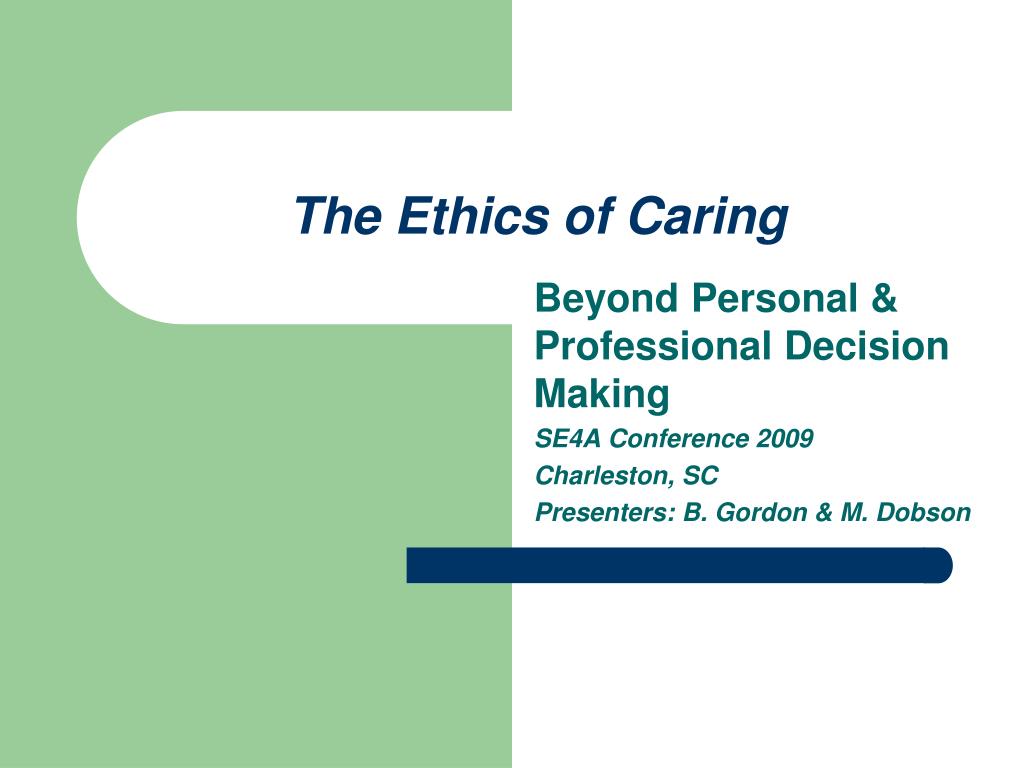 The Ethics of Caring

Beyond Personal & Professional Decision Making

SE4A Conference 2009

Charleston, SC

Presenters: B. Gordon & M. Dobson